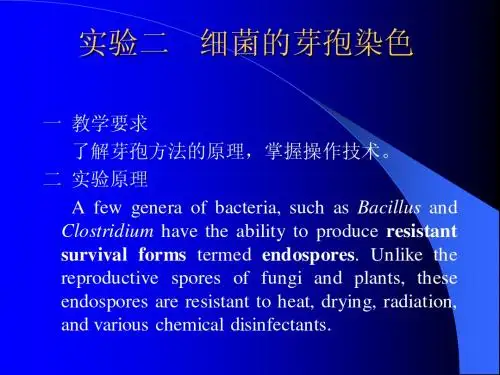 实验二　细菌的芽孢染色

一 教学要求

了解芽孢方法的原理，掌握操作技术。

二 实验原理

A few genera of bacteria, such as Bacillus and Clostridium have the ability to produce resistant survival forms termed endospores. Unlike the reproductive spores of fungi and plants, these endospores are resistant to heat, drying, radiation, and various chemical disinfectants.